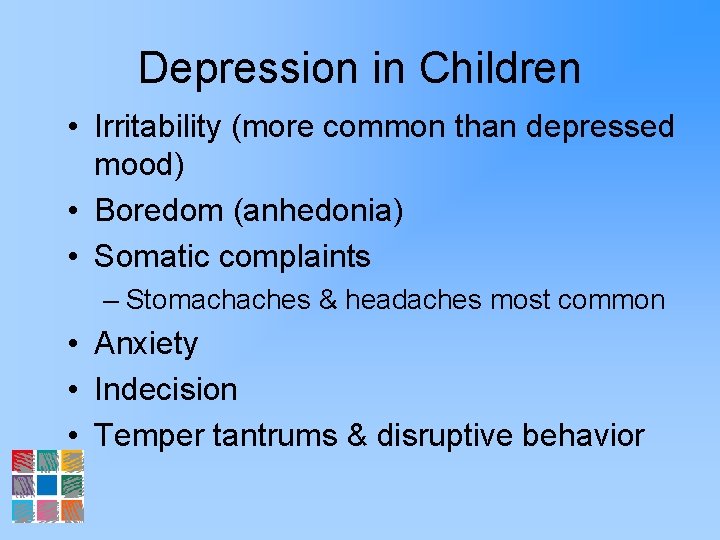 Depression in Children

• Irritability (more common than depressed mood)
• Boredom (anhedonia)
• Somatic complaints
– Stomachaches & headaches most common
• Anxiety
• Indecision
• Temper tantrums & disruptive behavior